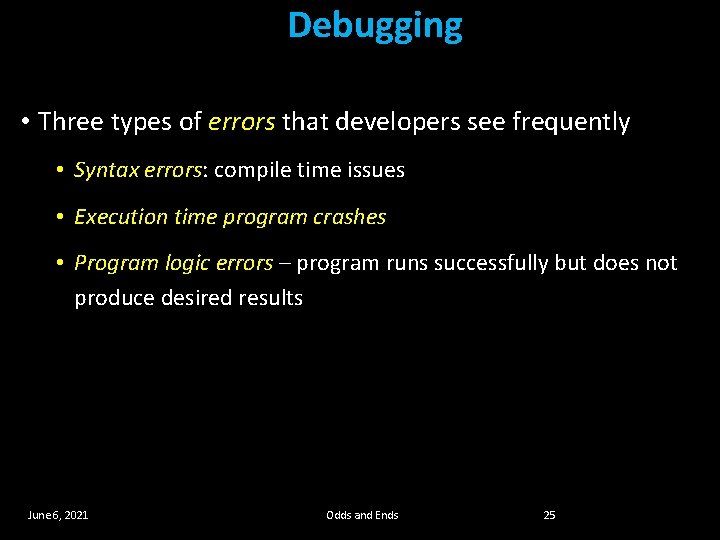 Debugging

• Three types of errors that developers see frequently

• Syntax errors: compile time issues

• Execution time program crashes

• Program logic errors – program runs successfully but does not produce desired results

June 6, 2021

Odds and Ends

25